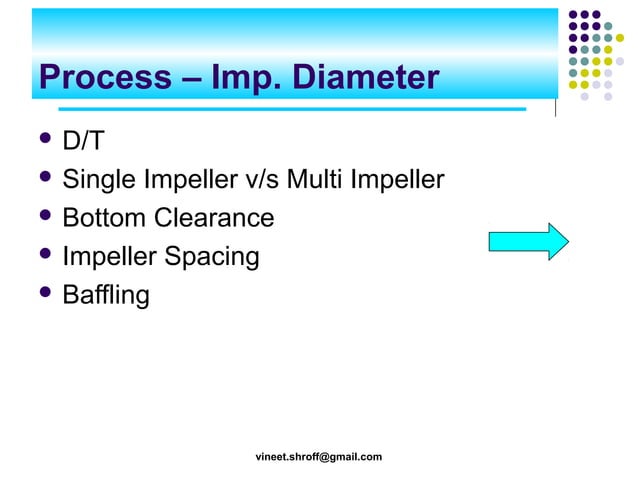 Process – Imp. Diameter

- D/T
- Single Impeller v/s Multi Impeller
- Bottom Clearance
- Impeller Spacing
- Baffling

vineet.shroff@gmail.com